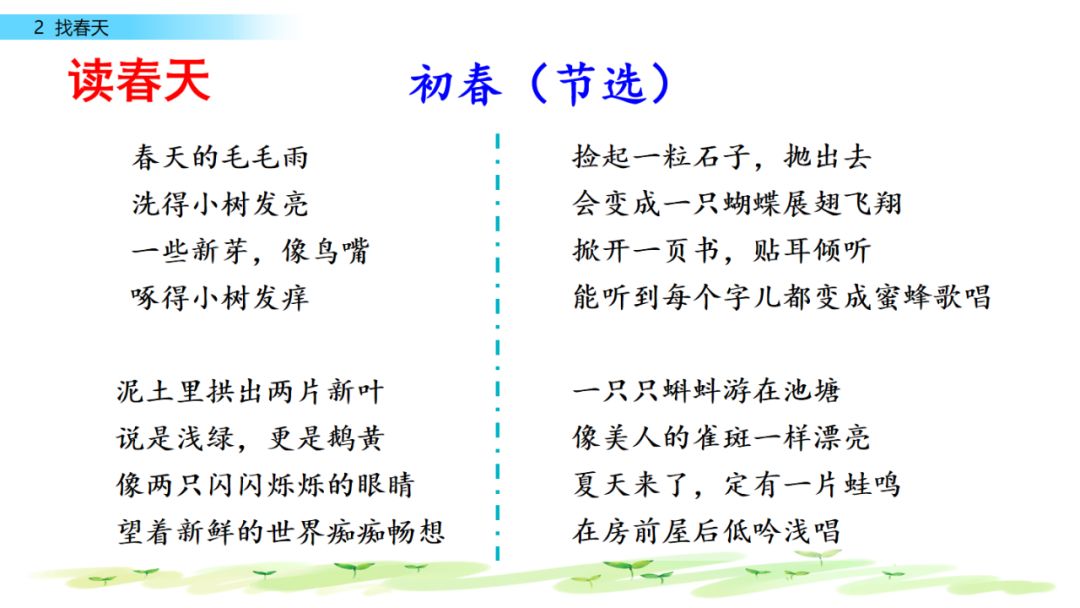 2 找春天

读春天

初春（节选）

春天的毛毛雨
洗得小树发亮
一些新芽，像鸟嘴
啄得小树发痒

泥土里拱出两片新叶
说是浅绿，更是鹅黄
像两只闪闪烁烁的眼睛
望着新鲜的世界痴痴畅想

捡起一粒石子，抛出去
会变成一只蝴蝶展翅飞翔
掀开一页书，贴耳倾听
能听到每个字儿都变成蜜蜂歌唱

一只只蝌蚪游在池塘
像美人的雀斑一样漂亮
夏天来了，定有一片蛙鸣
在房前屋后低吟浅唱